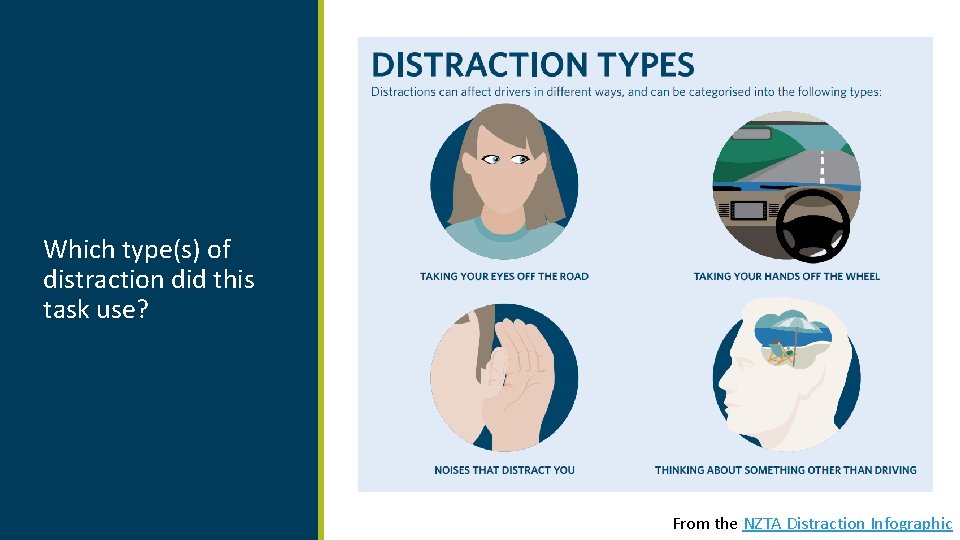 Which type(s) of distraction did this task use?

DISTRACTION TYPES

Distractions can affect drivers in different ways, and can be categorised into the following types:

TAKING YOUR EYES OFF THE ROAD

TAKING YOUR HANDS OFF THE WHEEL

NOISES THAT DISTRACT YOU

THINKING ABOUT SOMETHING OTHER THAN DRIVING

From the NZTA Distraction Infographic